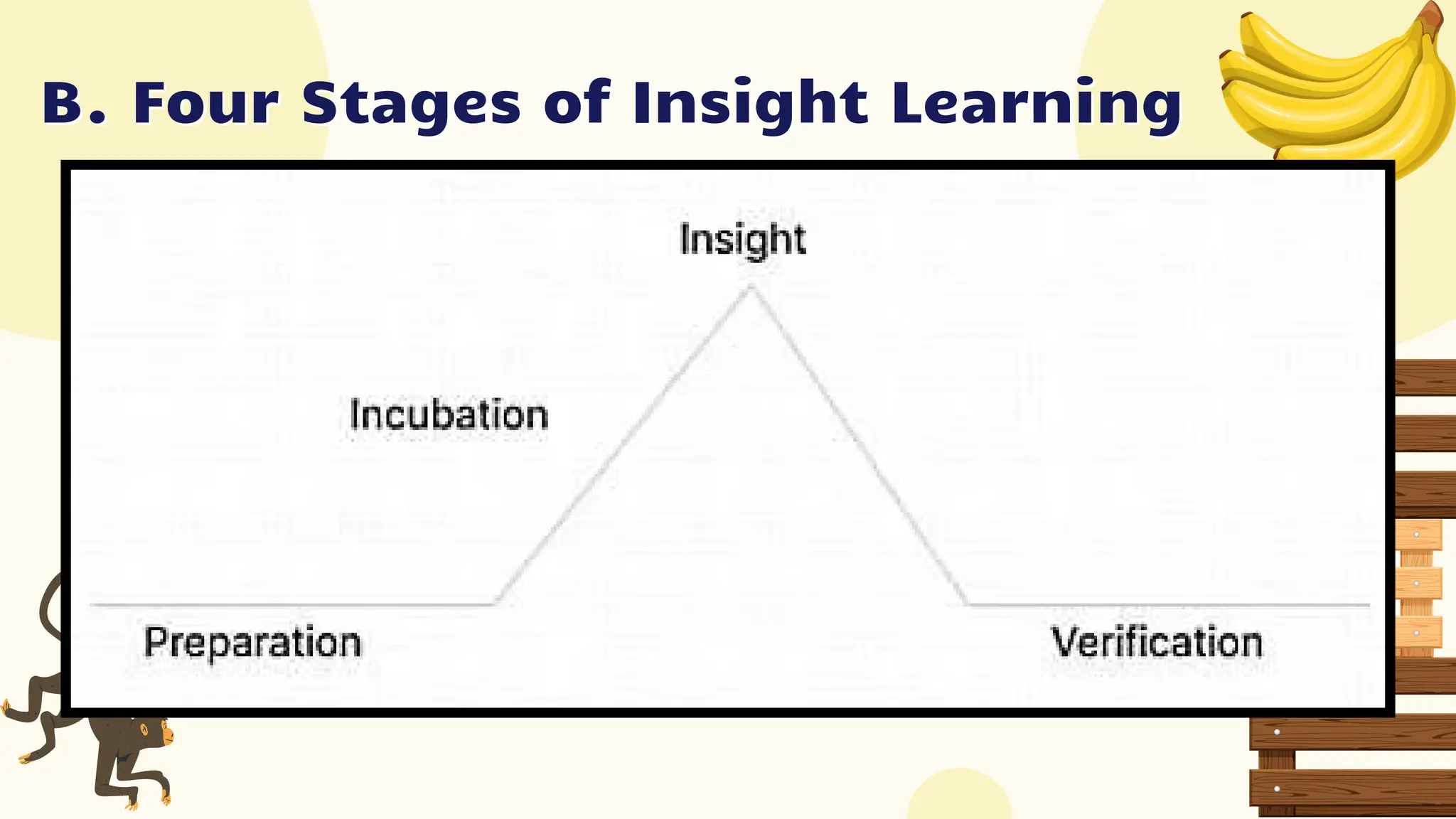 B. Four Stages of Insight Learning

Insight

Incubation

Preparation

Verification